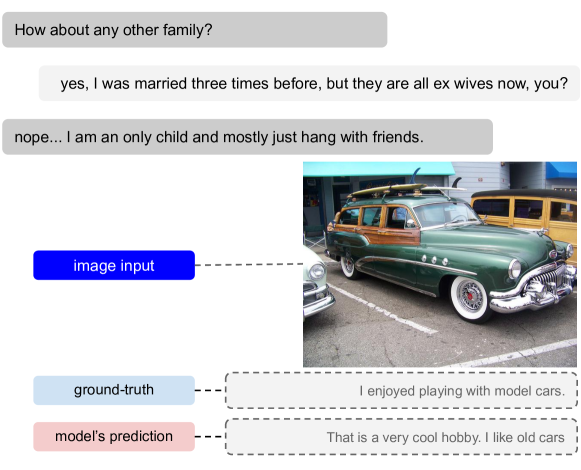 How about any other family?

yes, I was married three times before, but they are all ex wives now, you?

nope... I am an only child and mostly just hang with friends.

image input

ground-truth

I enjoyed playing with model cars.

model's prediction

That is a very cool hobby. I like old cars